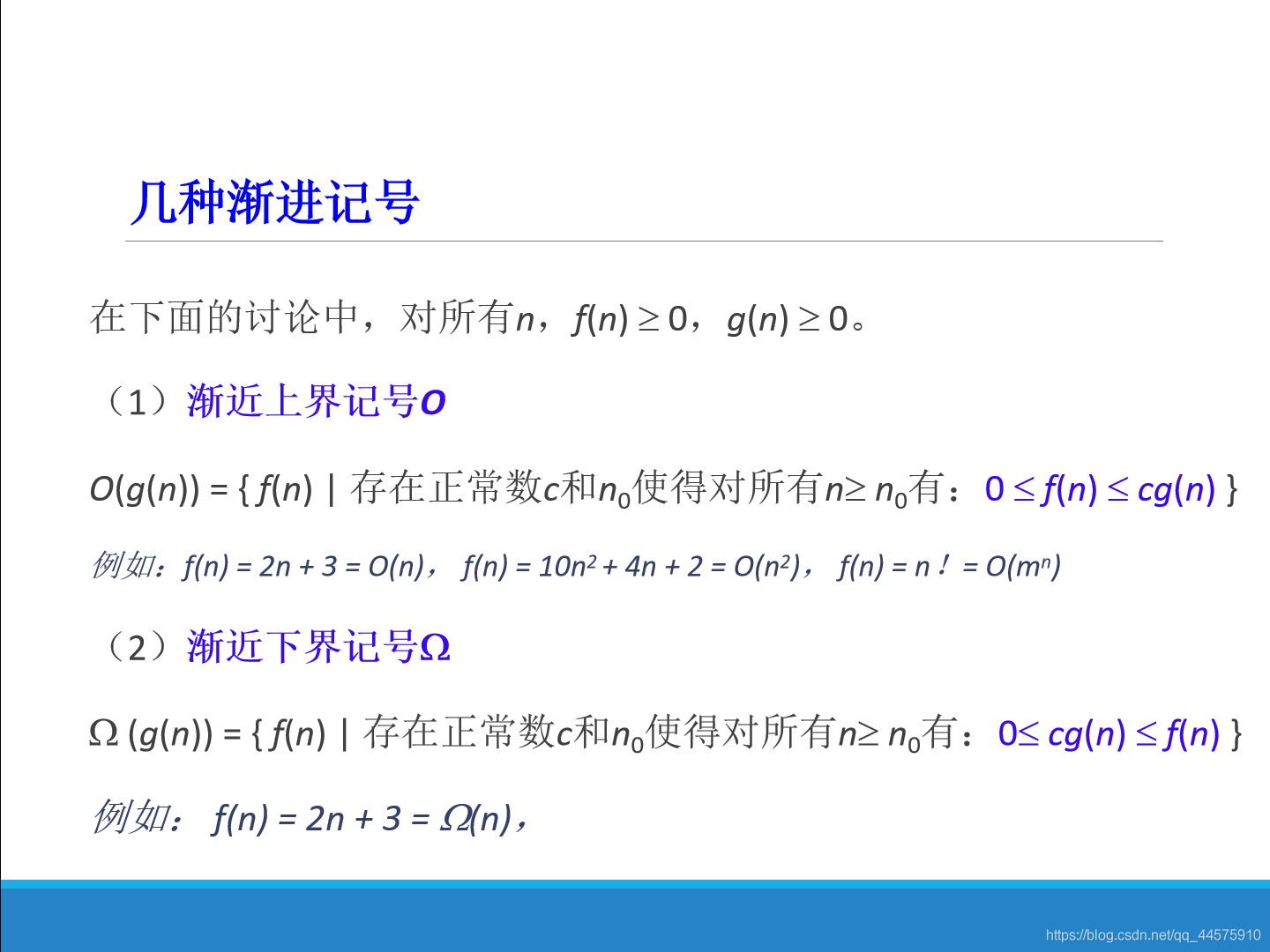 几种渐进记号

在下面的讨论中，对所有$n$，$f(n) \geq 0$，$g(n) \geq 0$。

（1）渐近上界记号$O$

$O(g(n)) = \{ f(n) \mid$ 存在正常数$c$和$n_0$使得对所有$n \geq n_0$有：$0 \leq f(n) \leq cg(n) \}$

例如：$f(n) = 2n + 3 = O(n)$， $f(n) = 10n^2 + 4n + 2 = O(n^2)$， $f(n) = n! = O(m^n)$

（2）渐近下界记号$\Omega$

$\Omega (g(n)) = \{ f(n) \mid$ 存在正常数$c$和$n_0$使得对所有$n \geq n_0$有：$0 \leq cg(n) \leq f(n) \}$

例如： $f(n) = 2n + 3 = \Omega(n)$，

https://blog.csdn.net/qq_44575910